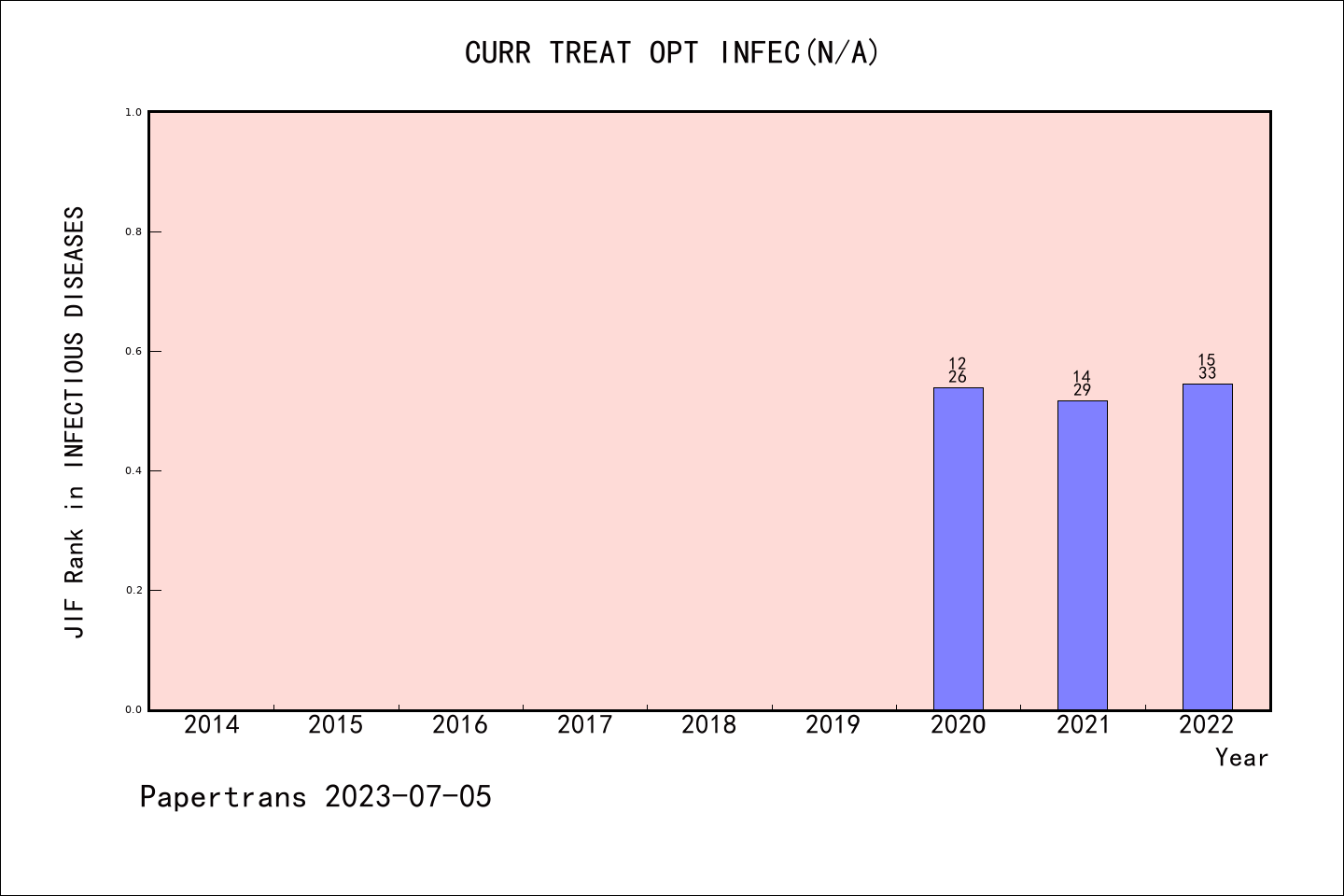 CURR TREAT OPT INFEC(N/A)

JIF Rank in INFECTIOUS DISEASES

1.0
0.8
0.6
0.4
0.2
0.0

12
26

14
29

15
33

2014 2015 2016 2017 2018 2019 2020 2021 2022

Year

Papertrans 2023-07-05